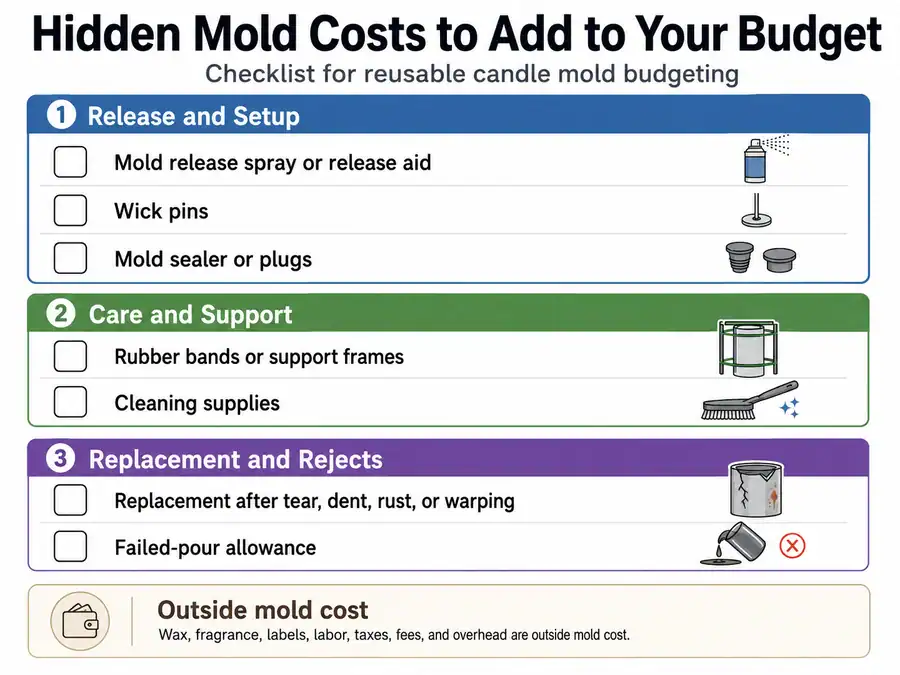 Hidden Mold Costs to Add to Your Budget

Checklist for reusable candle mold budgeting

1 Release and Setup

Mold release spray or release aid

Wick pins

Mold sealer or plugs

2 Care and Support

Rubber bands or support frames

Cleaning supplies

3 Replacement and Rejects

Replacement after tear, dent, rust, or warping

Failed-pour allowance

Outside mold cost

Wax, fragrance, labels, labor, taxes, fees, and overhead are outside mold cost.